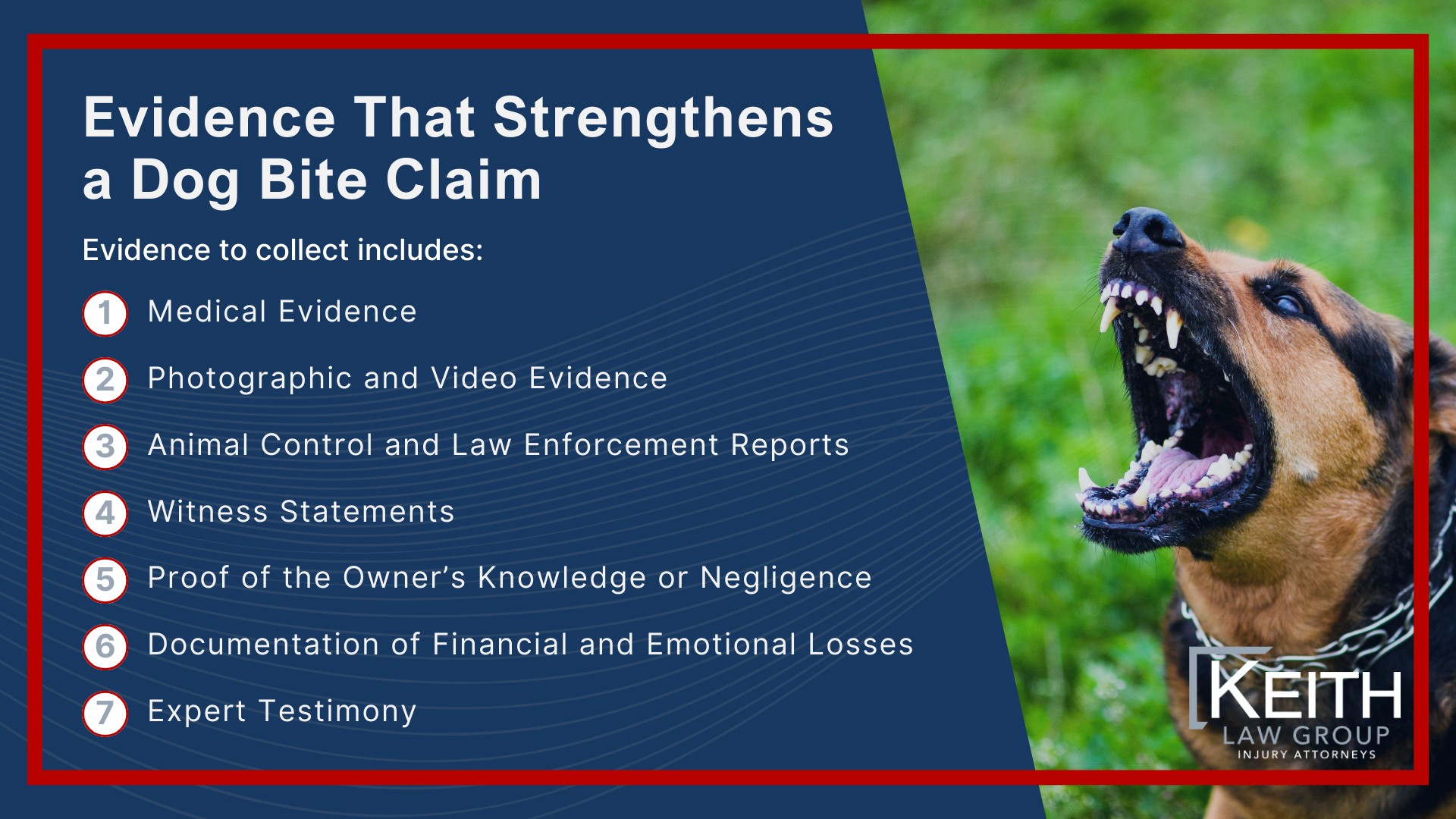 Evidence That Strengthens a Dog Bite Claim

Evidence to collect includes:

1 Medical Evidence

2 Photographic and Video Evidence

3 Animal Control and Law Enforcement Reports

4 Witness Statements

5 Proof of the Owner's Knowledge or Negligence

6 Documentation of Financial and Emotional Losses

7 Expert Testimony

KEITH
LAW GROUP
INJURY ATTORNEYS